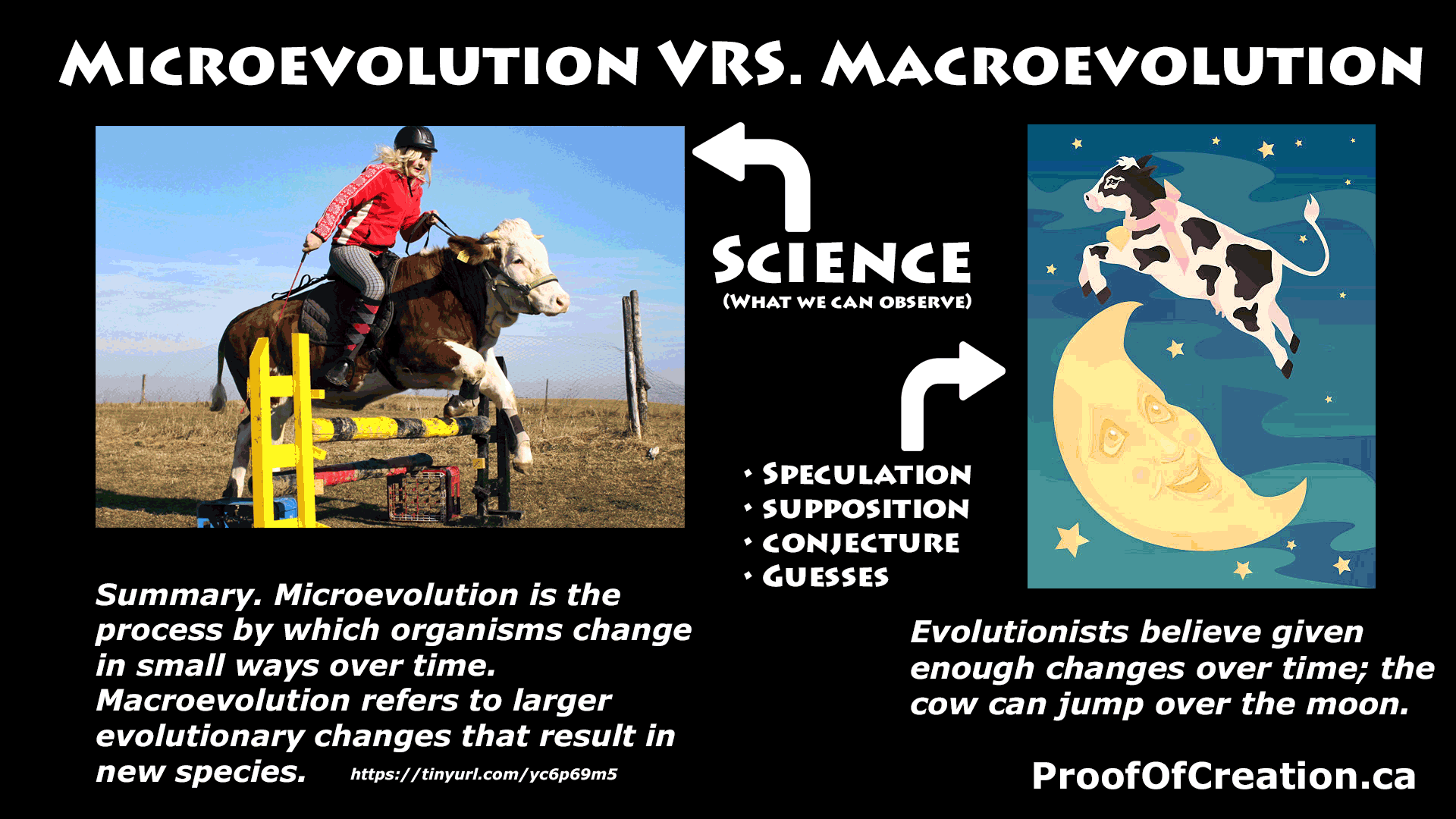 MICROEVOLUTION VRS. MACROEVOLUTION

SCIENCE
(WHAT WE CAN OBSERVE)

• SPECULATION
• SUPPOSITION
• CONJECTURE
• GUESSES

Summary. Microevolution is the process by which organisms change in small ways over time. Macroevolution refers to larger evolutionary changes that result in new species. https://tinyurl.com/yc6p69m5

Evolutionists believe given enough changes over time; the cow can jump over the moon.

ProofOfCreation.ca